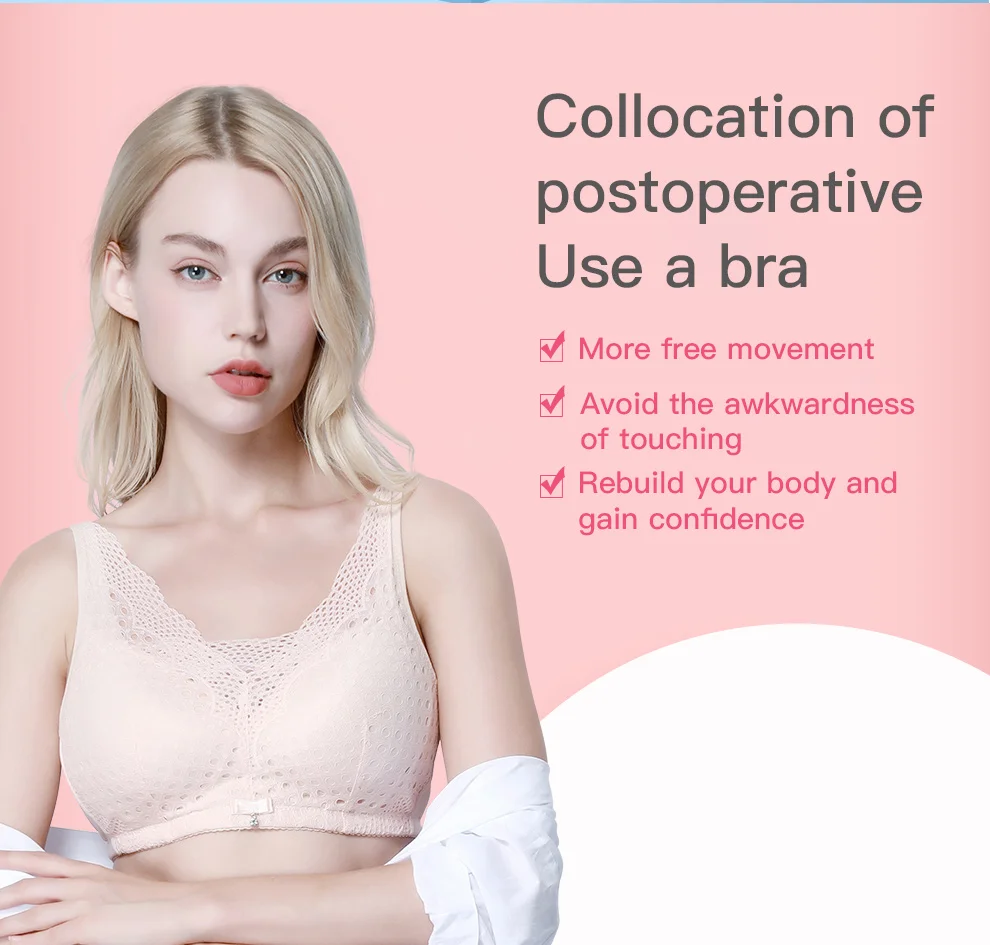 Collocation of postoperative Use a bra

More free movement

Avoid the awkwardness of touching

Rebuild your body and gain confidence